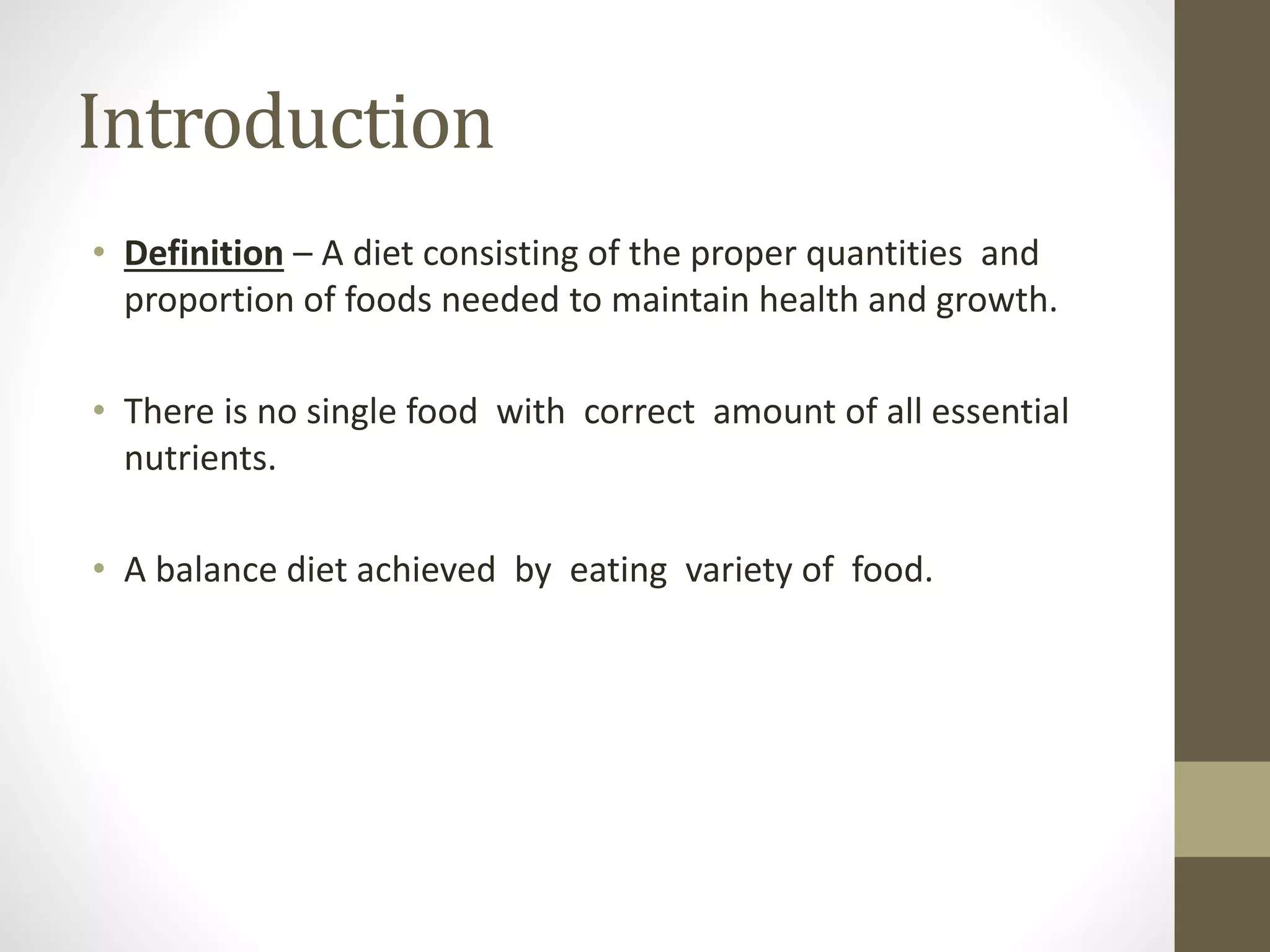 Introduction

• Definition – A diet consisting of the proper quantities and proportion of foods needed to maintain health and growth.

• There is no single food with correct amount of all essential nutrients.

• A balance diet achieved by eating variety of food.